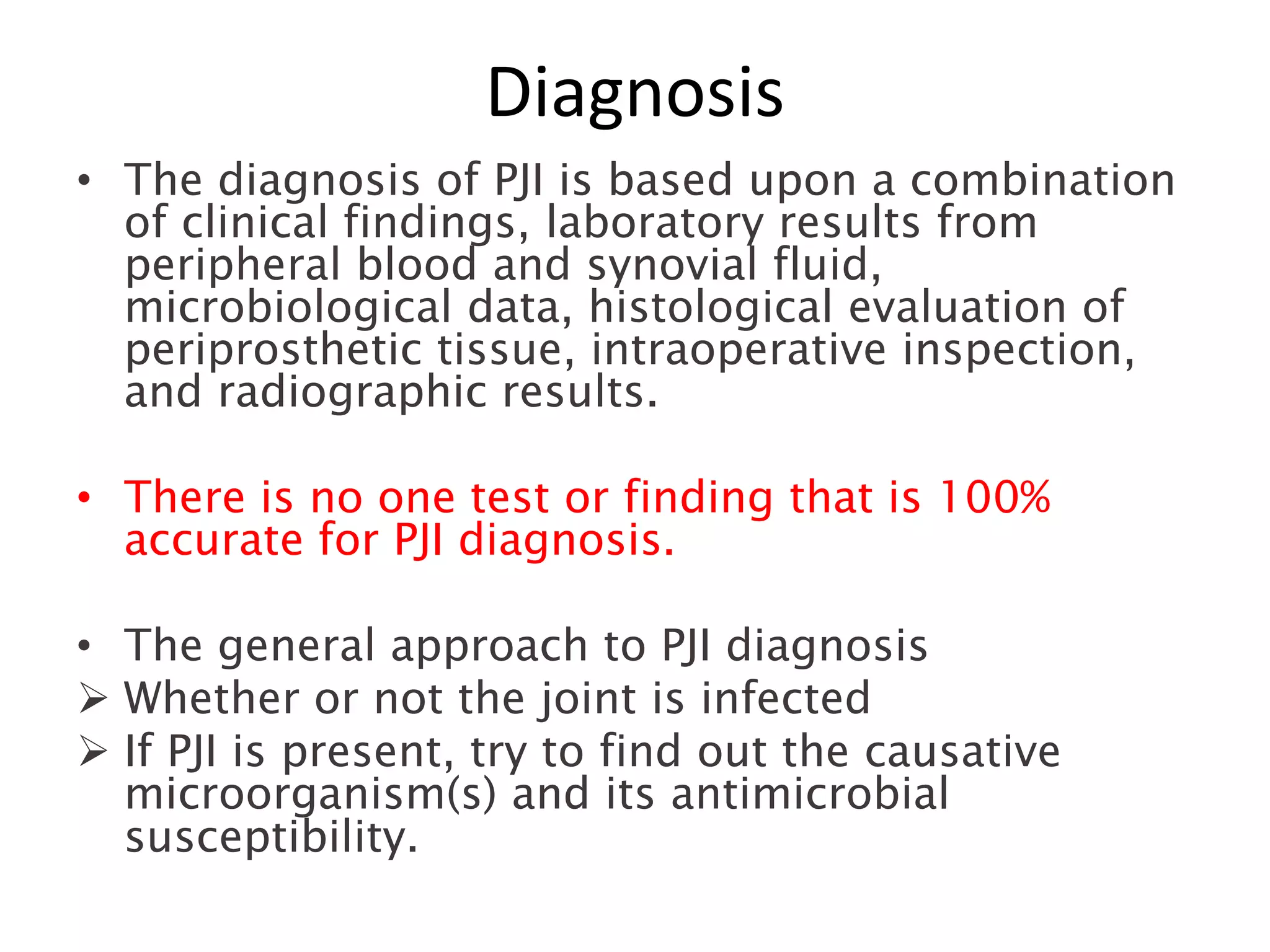 Diagnosis

• The diagnosis of PJI is based upon a combination of clinical findings, laboratory results from peripheral blood and synovial fluid, microbiological data, histological evaluation of periprosthetic tissue, intraoperative inspection, and radiographic results.

• There is no one test or finding that is 100% accurate for PJI diagnosis.

• The general approach to PJI diagnosis
➢ Whether or not the joint is infected
➢ If PJI is present, try to find out the causative microorganism(s) and its antimicrobial susceptibility.